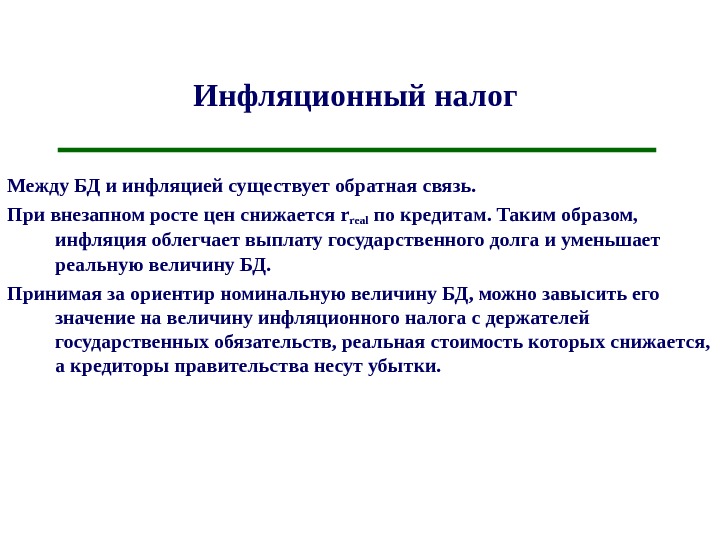 Инфляционный налог

Между БД и инфляцией существует обратная связь.

При внезапном росте цен снижается $r_{real}$ по кредитам. Таким образом, инфляция облегчает выплату государственного долга и уменьшает реальную величину БД.

Принимая за ориентир номинальную величину БД, можно завысить его значение на величину инфляционного налога с держателей государственных обязательств, реальная стоимость которых снижается, а кредиторы правительства несут убытки.